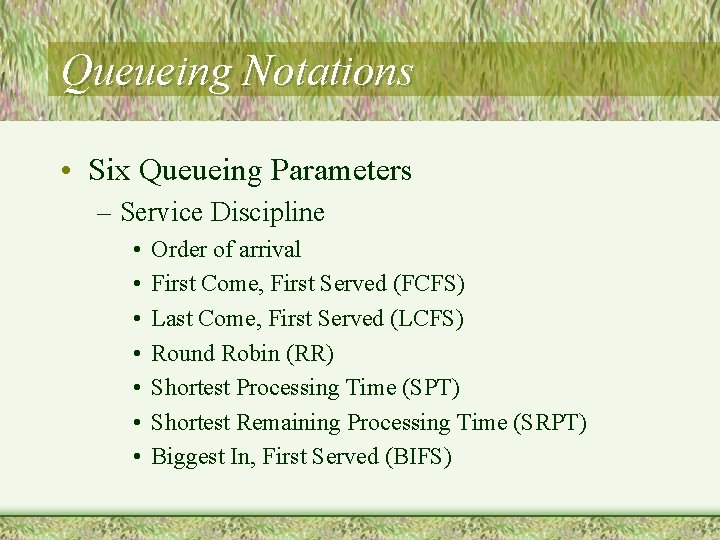 Queueing Notations

• Six Queueing Parameters
– Service Discipline
• Order of arrival
• First Come, First Served (FCFS)
• Last Come, First Served (LCFS)
• Round Robin (RR)
• Shortest Processing Time (SPT)
• Shortest Remaining Processing Time (SRPT)
• Biggest In, First Served (BIFS)